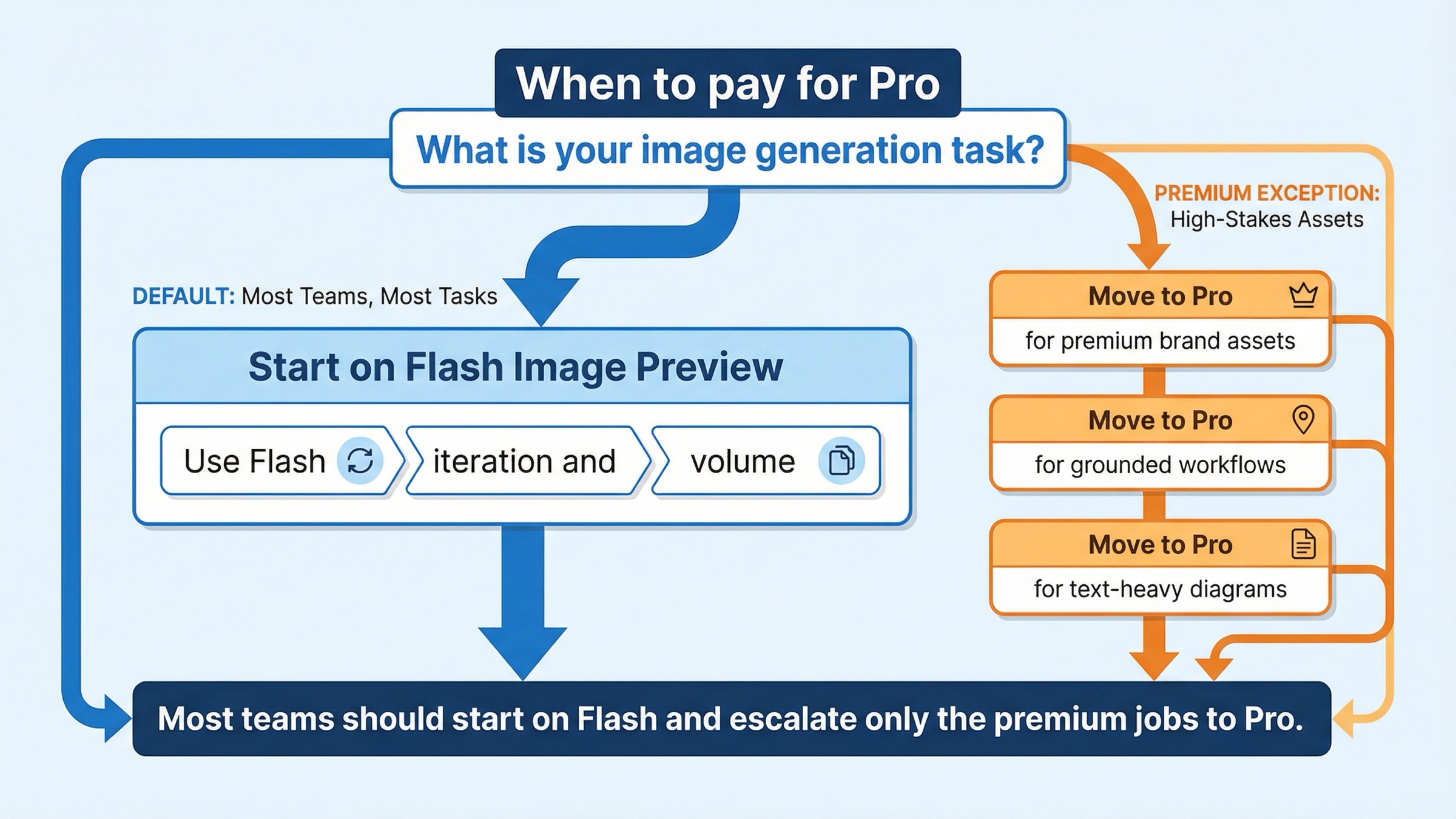 When to pay for Pro

What is your image generation task?

PREMIUM EXCEPTION: High-Stakes Assets

DEFAULT: Most Teams, Most Tasks

Start on Flash Image Preview

Use Flash

iteration and

volume

Move to Pro

for premium brand assets

Move to Pro

for grounded workflows

Move to Pro

for text-heavy diagrams

Most teams should start on Flash and escalate only the premium jobs to Pro.